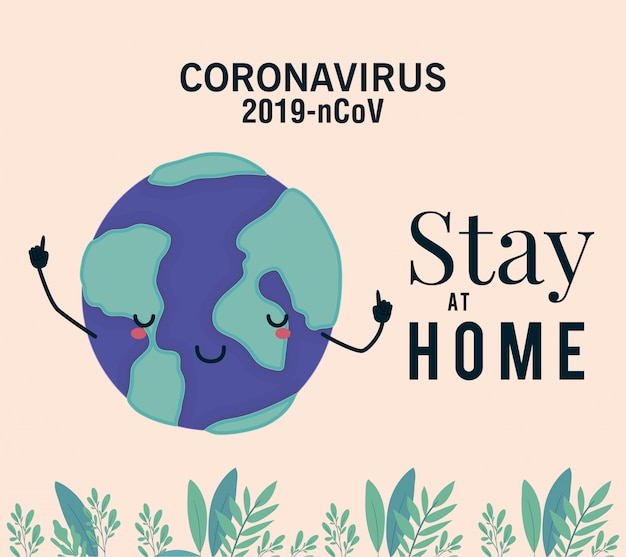 CORONAVIRUS
2019-nCoV

Stay
AT
HOME